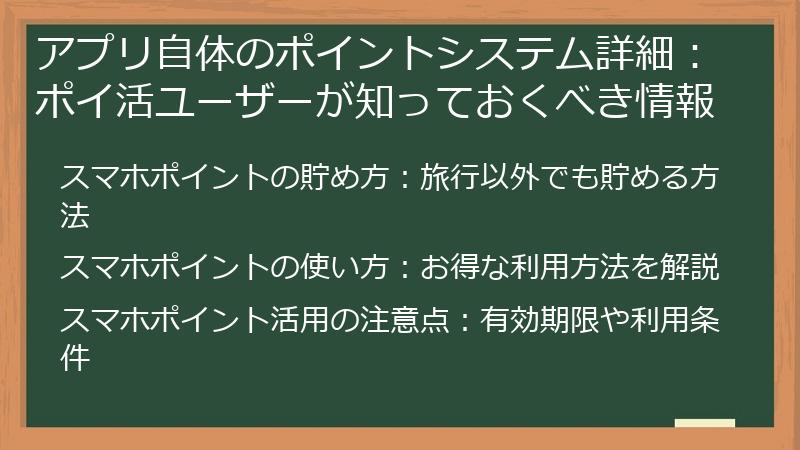 アプリ自体のポイントシステム詳細：ポイ活ユーザーが知っておくべき情報

スマホポイントの貯め方：旅行以外でも貯める方法

スマホポイントの使い方：お得な利用方法を解説

スマホポイント活用の注意点：有効期限や利用条件